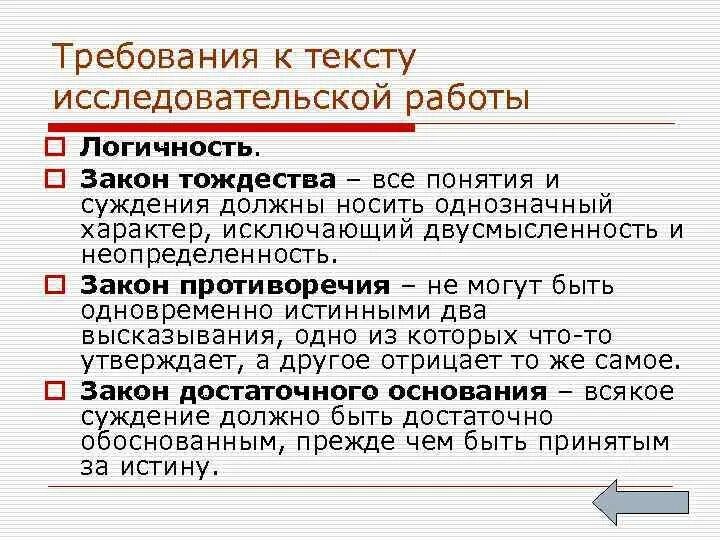 Требования к тексту исследовательской работы

Логичность.

Закон тождества – все понятия и суждения должны носить однозначный характер, исключающий двусмысленность и неопределенность.

Закон противоречия – не могут быть одновременно истинными два высказывания, одно из которых что-то утверждает, а другое отрицает то же самое.

Закон достаточного основания – всякое суждение должно быть достаточно обоснованным, прежде чем быть принятым за истину.